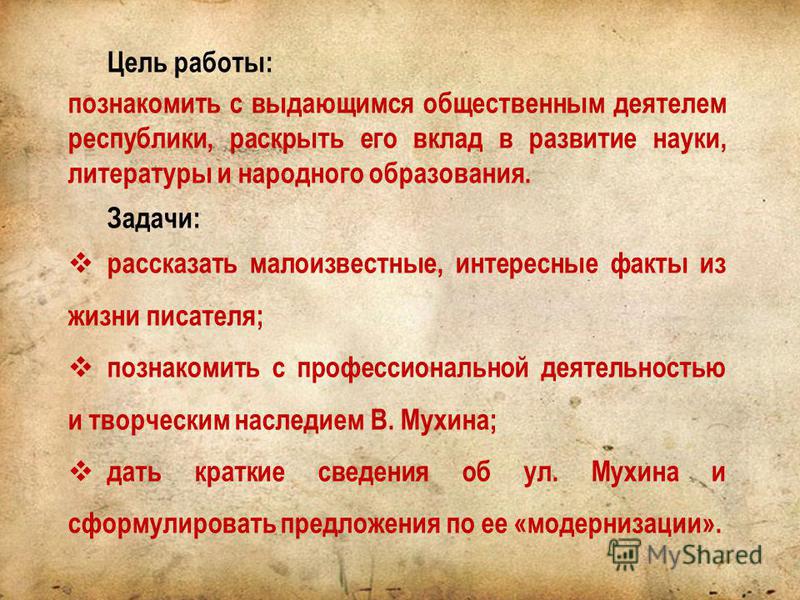 Цель работы:

познакомить с выдающимся общественным деятелем республики, раскрыть его вклад в развитие науки, литературы и народного образования.

Задачи:

❖ рассказать малоизвестные, интересные факты из жизни писателя;

❖ познакомить с профессиональной деятельностью и творческим наследием В. Мухина;

❖ дать краткие сведения об ул. Мухина и сформулировать предложения по ее «модернизации».

MyShared